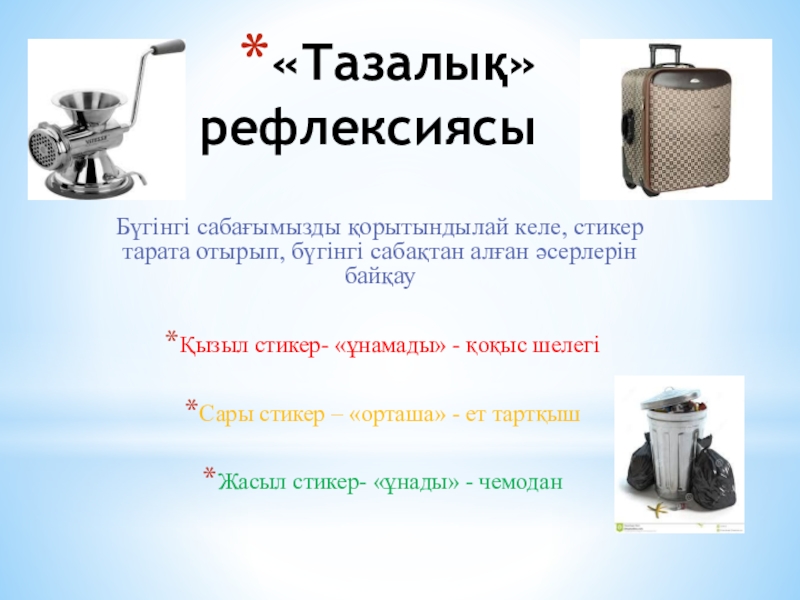 *«Тазалық» рефлексиясы

Бүгінгі сабағымызды қорытындылай келе, стикер тарата отырып, бүгінгі сабақтан алған әсерлерін байқау

*Қызыл стикер- «ұнамады» - қоқыс шелегі

*Сары стикер – «орташа» - ет тартқыш

*Жасыл стикер- «ұнады» - чемодан